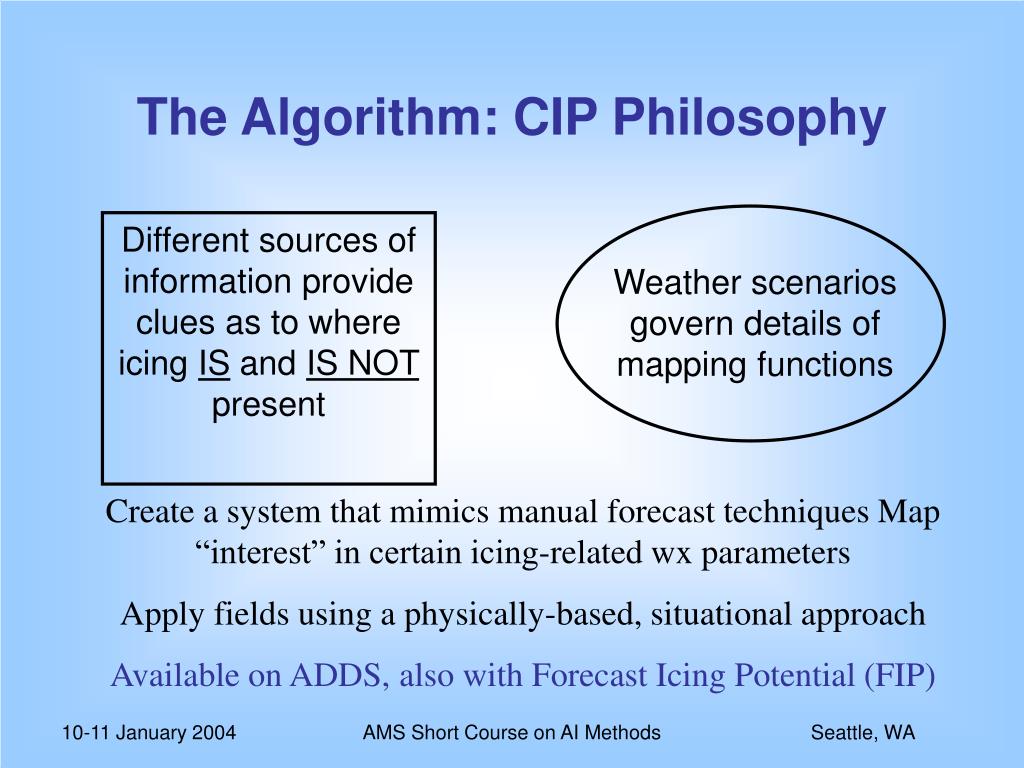 The Algorithm: CIP Philosophy

Different sources of information provide clues as to where icing IS and IS NOT present

Weather scenarios govern details of mapping functions

Create a system that mimics manual forecast techniques Map “interest” in certain icing-related wx parameters

Apply fields using a physically-based, situational approach

Available on ADDS, also with Forecast Icing Potential (FIP)

10-11 January 2004
AMS Short Course on AI Methods
Seattle, WA